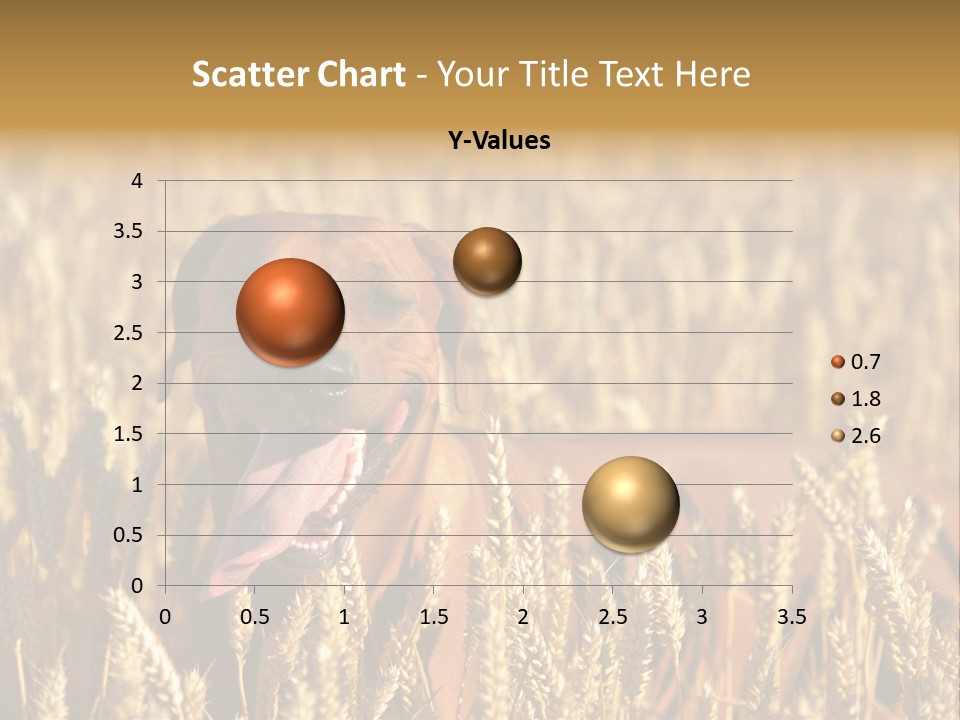 Scatter Chart - Your Title Text Here

Y-Values

4
3.5
3
2.5
2
1.5
1
0.5
0

0 0.5 1 1.5 2 2.5 3 3.5

0.7
1.8
2.6